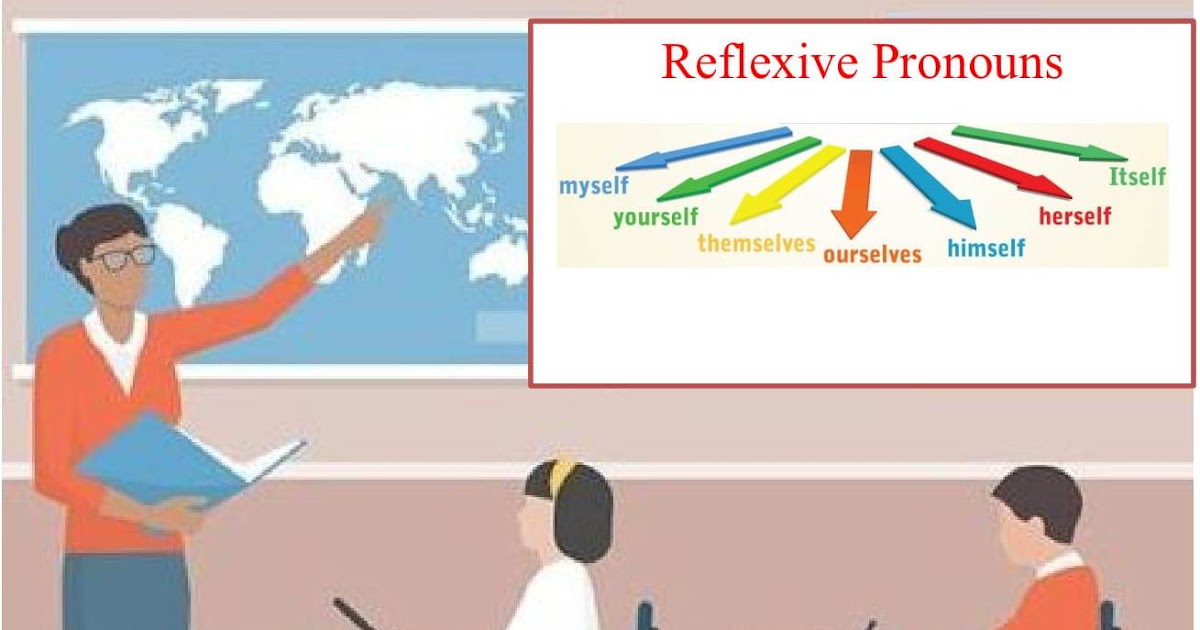 Reflexive Pronouns

myself
yourself
themselves
ourselves
himself
herself
Itself